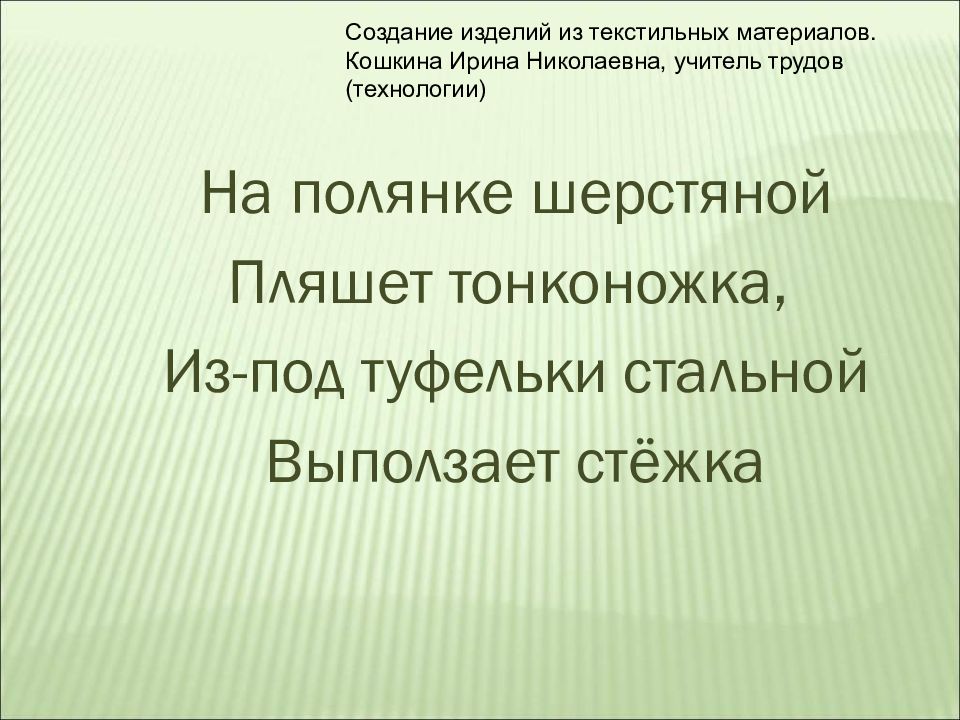 Создание изделий из текстильных материалов. Кошкина Ирина Николаевна, учитель трудов (технологии)

На полянке шерстяной
Пляшет тонконожка,
Из-под туфельки стальной
Выползает стёжка